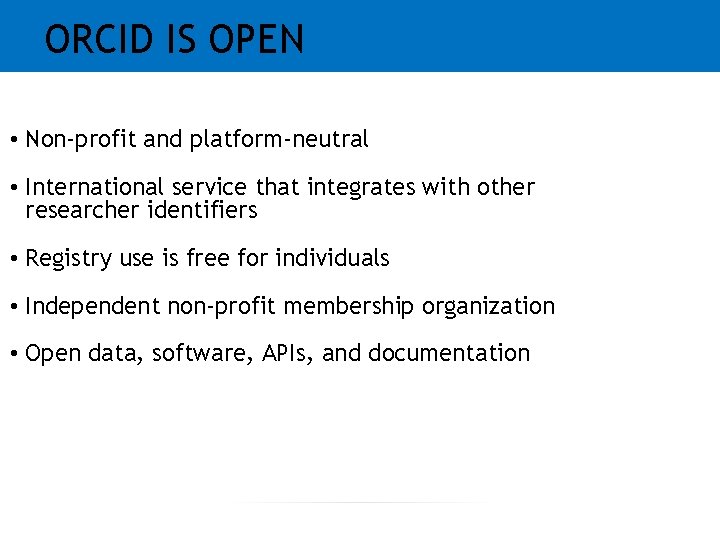 ORCID IS OPEN

• Non-profit and platform-neutral

• International service that integrates with other researcher identifiers

• Registry use is free for individuals

• Independent non-profit membership organization

• Open data, software, APIs, and documentation